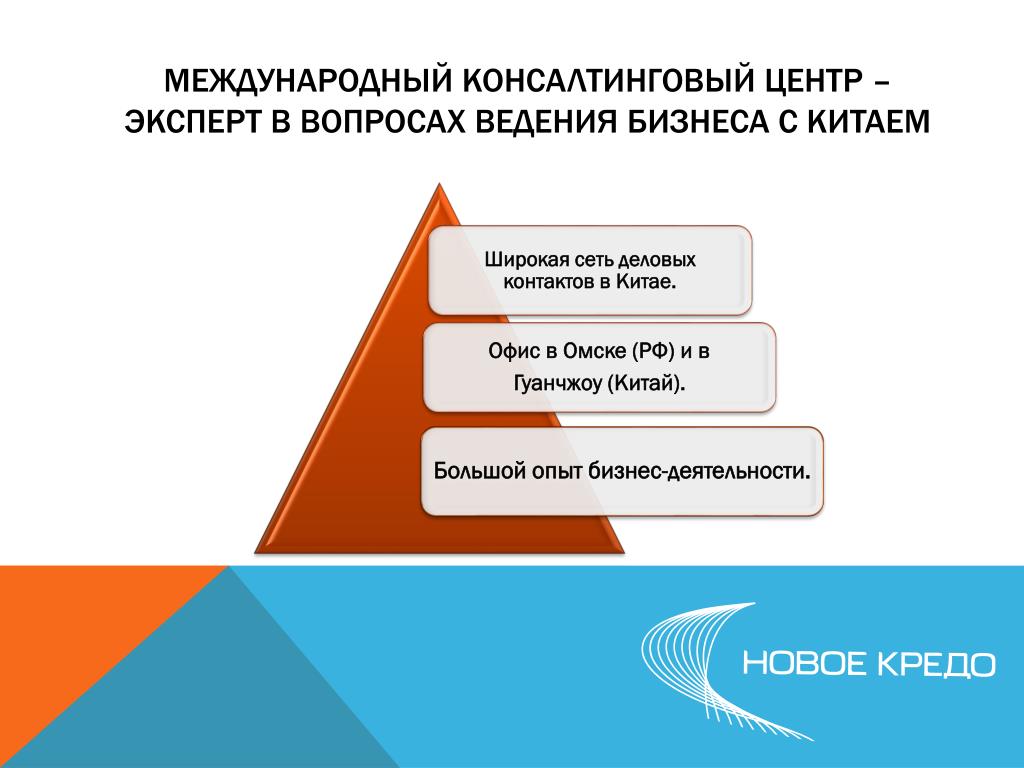 МЕЖДУНАРОДНЫЙ КОНСАЛТИНГОВЫЙ ЦЕНТР – ЭКСПЕРТ В ВОПРОСАХ ВЕДЕНИЯ БИЗНЕСА С КИТАЕМ

Широкая сеть деловых контактов в Китае.

Офис в Омске (РФ) и в Гуанчжоу (Китай).

Большой опыт бизнес-деятельности.

НОВОЕ КРЕДО